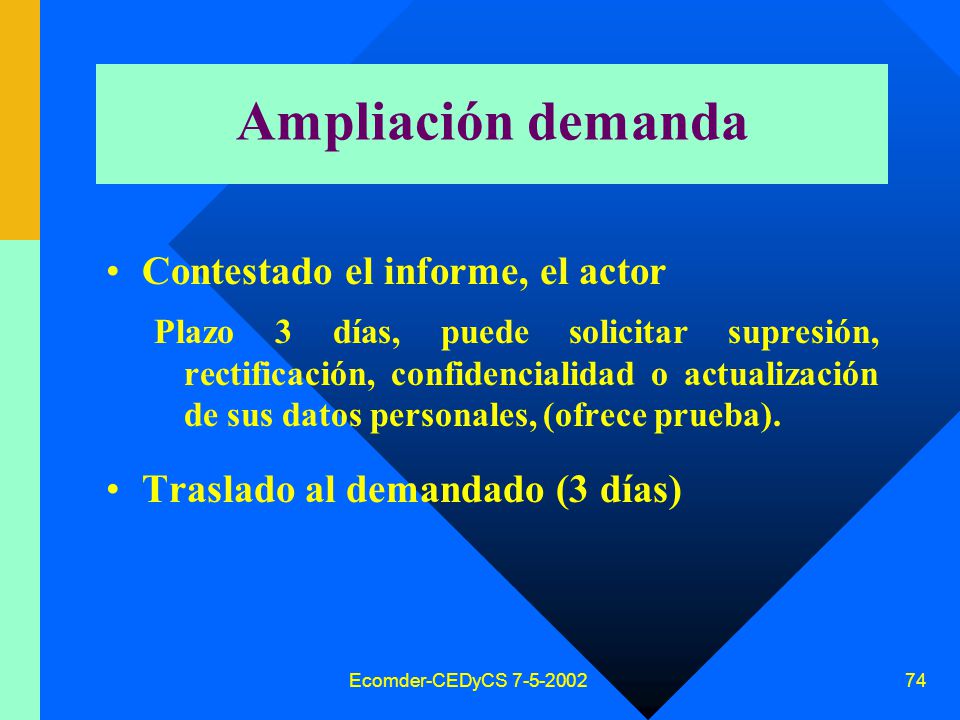 Ampliación demanda

• Contestado el informe, el actor

Plazo 3 días, puede solicitar supresión, rectificación, confidencialidad o actualización de sus datos personales, (ofrece prueba).

• Traslado al demandado (3 días)

Ecomder-CEDyCS 7-5-2002

74